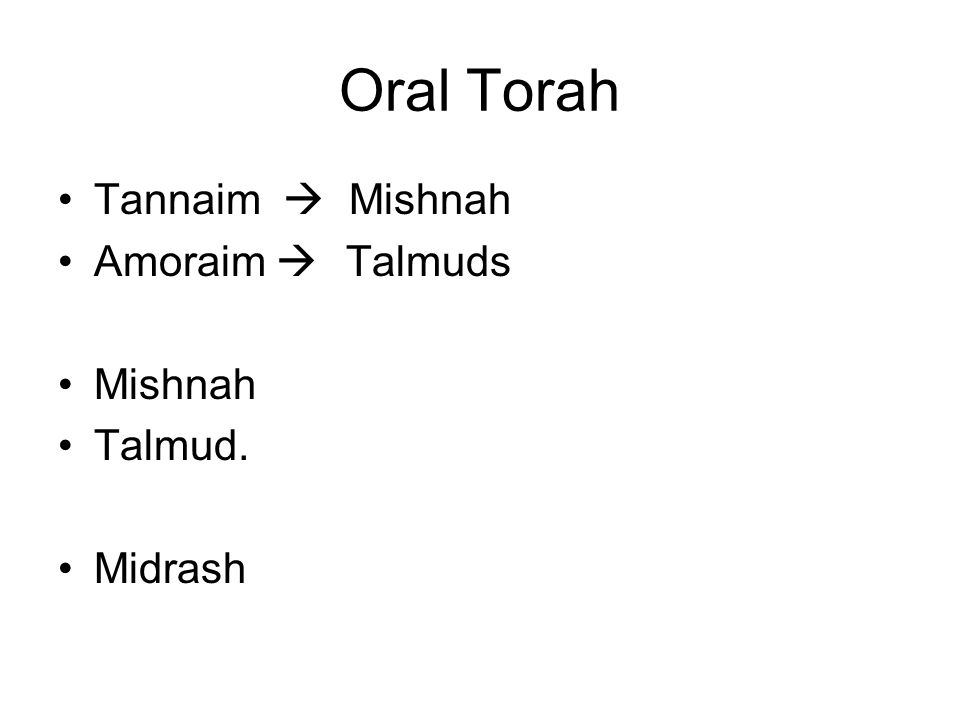 Oral Torah

• Tannaim → Mishnah
• Amoraim → Talmuds

• Mishnah
• Talmud.

• Midrash